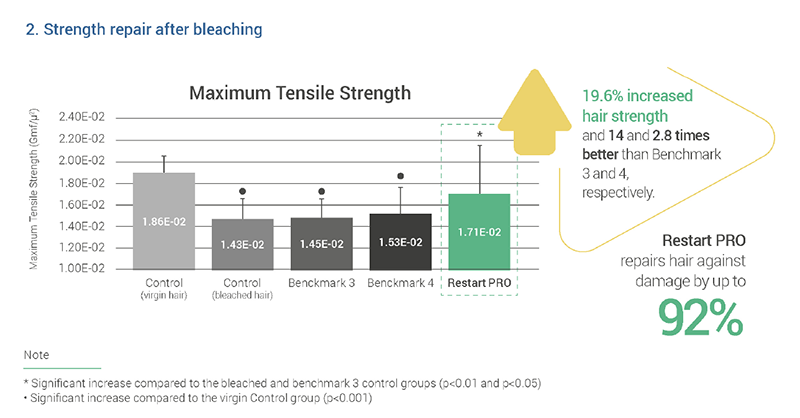 2. Strength repair after bleaching

Maximum Tensile Strength

Maximum Tensile Strength (Gmf/μ²)

2.40E-02
2.20E-02
2.00E-02
1.80E-02
1.60E-02
1.40E-02
1.20E-02
1.00E-02

1.86E-02
1.43E-02
1.45E-02
1.53E-02
1.71E-02

*

Control (virgin hair)
Control (bleached hair)
Benckmark 3
Benckmark 4
Restart PRO

19.6% increased hair strength and 14 and 2.8 times better than Benchmark 3 and 4, respectively.

Restart PRO repairs hair against damage by up to

92%

Note

* Significant increase compared to the bleached and benchmark 3 control groups (p<0.01 and p<0.05)
• Significant increase compared to the virgin Control group (p<0.001)